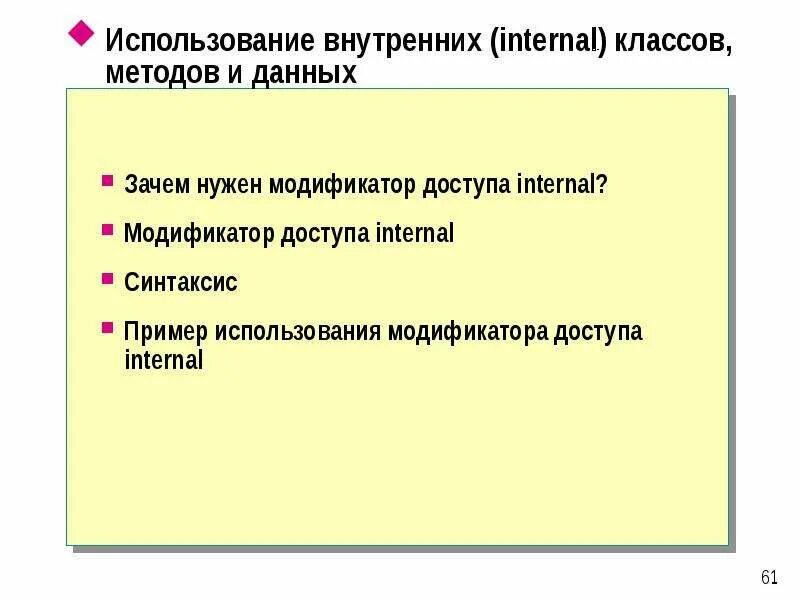 Использование внутренних (internal) классов, методов и данных

Зачем нужен модификатор доступа internal?

Модификатор доступа internal

Синтаксис

Пример использования модификатора доступа internal

61